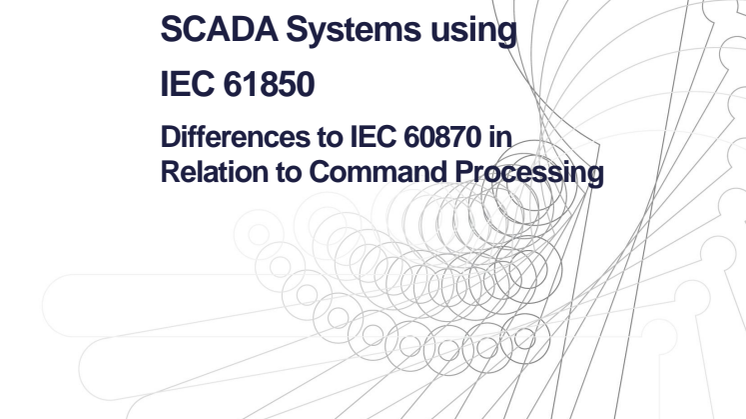 SCADA Systems using

IEC 61850

Differences to IEC 60870 in Relation to Command Processing